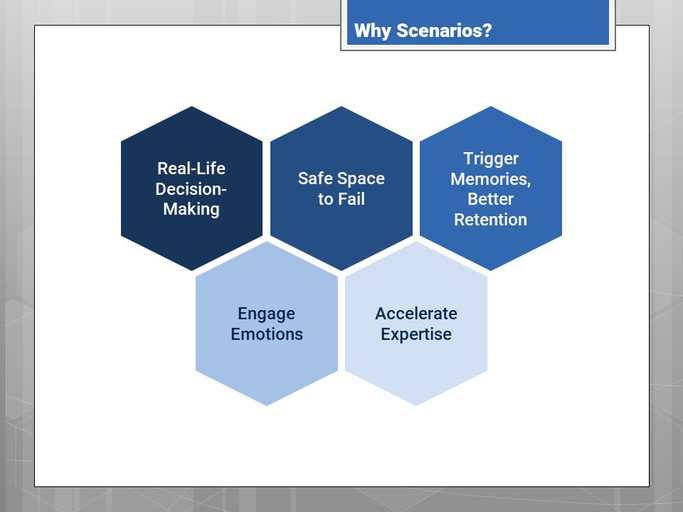 Why Scenarios?

Real-Life Decision-Making

Safe Space to Fail

Trigger Memories, Better Retention

Engage Emotions

Accelerate Expertise